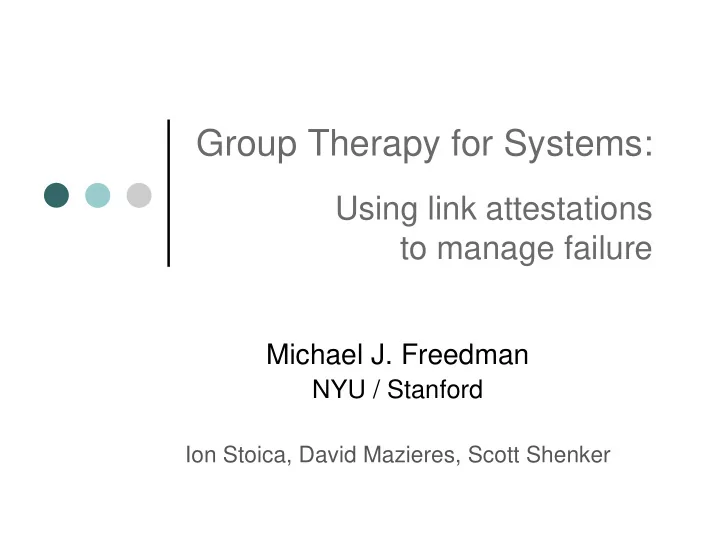 Group Therapy for Systems:

Using link attestations to manage failure

Michael J. Freedman
NYU / Stanford

Ion Stoica, David Mazieres, Scott Shenker